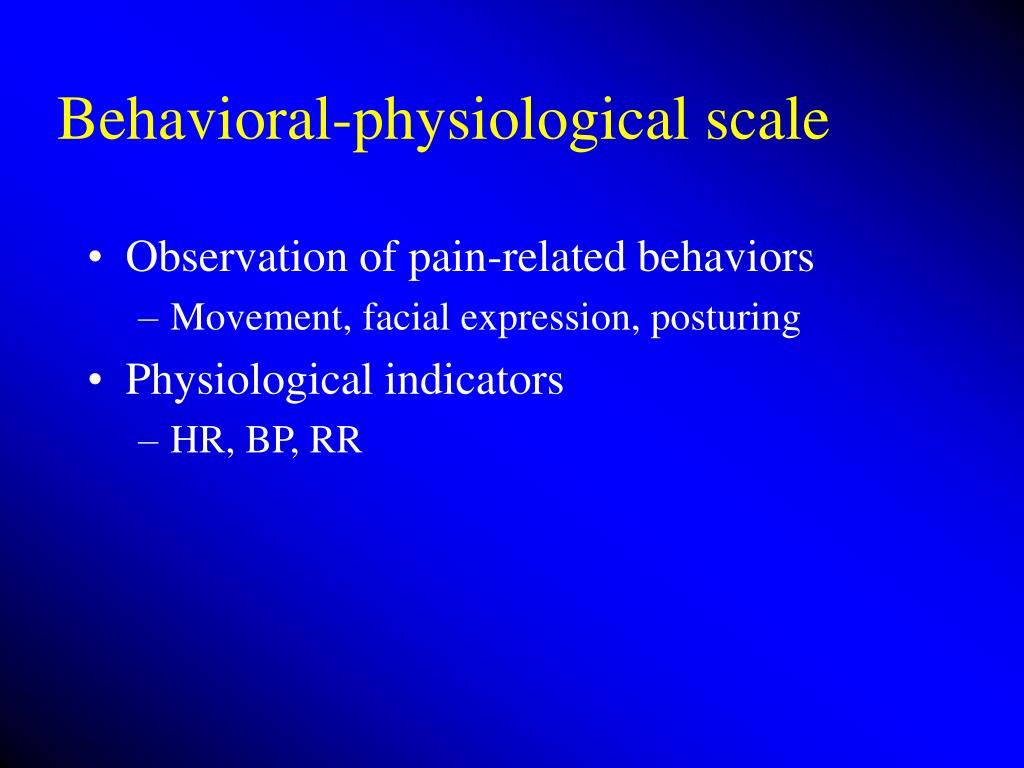 Behavioral-physiological scale

• Observation of pain-related behaviors
– Movement, facial expression, posturing
• Physiological indicators
– HR, BP, RR